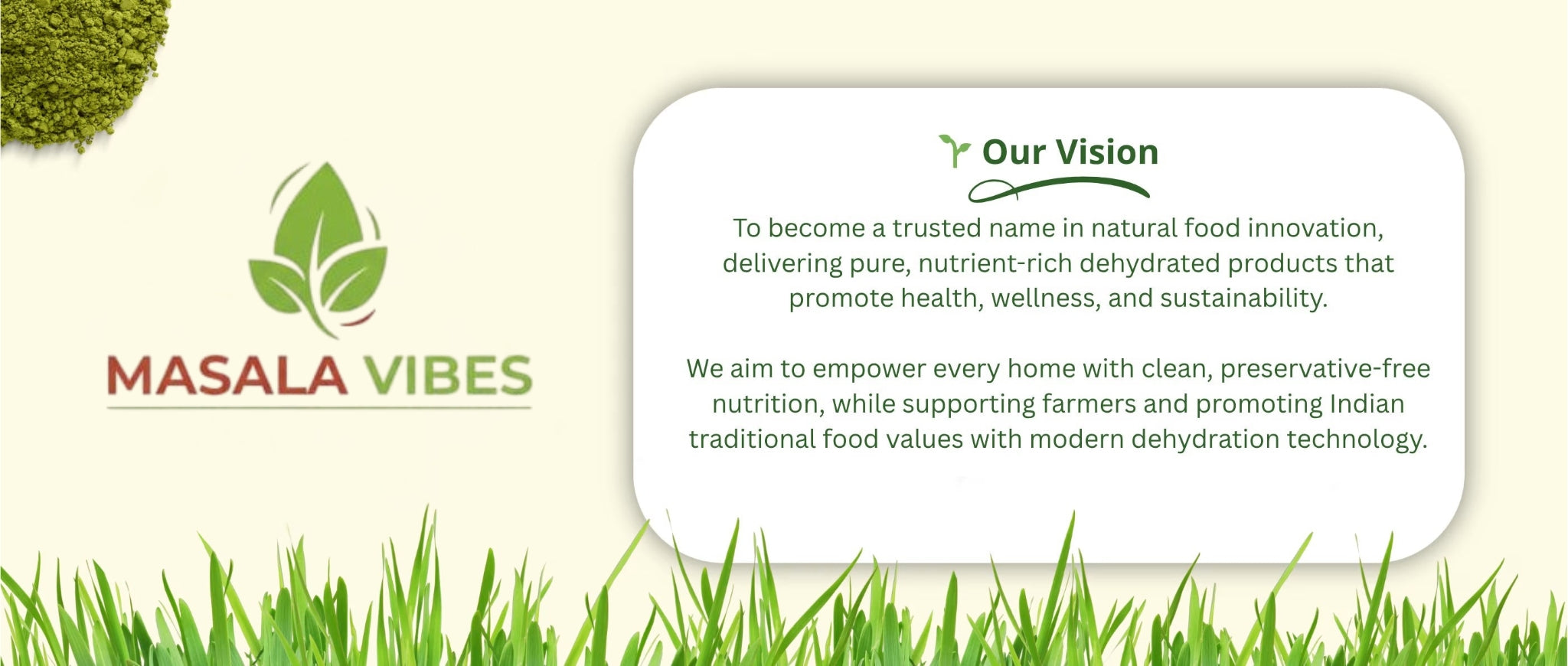 MASALA VIBES

Our Vision

To become a trusted name in natural food innovation, delivering pure, nutrient-rich dehydrated products that promote health, wellness, and sustainability.

We aim to empower every home with clean, preservative-free nutrition, while supporting farmers and promoting Indian traditional food values with modern dehydration technology.